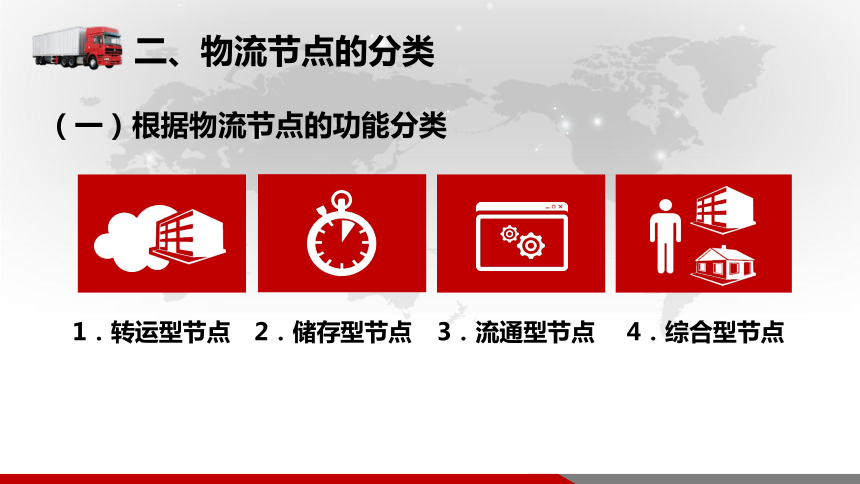 二、物流节点的分类

（一）根据物流节点的功能分类

1．转运型节点

2．储存型节点

3．流通型节点

4．综合型节点